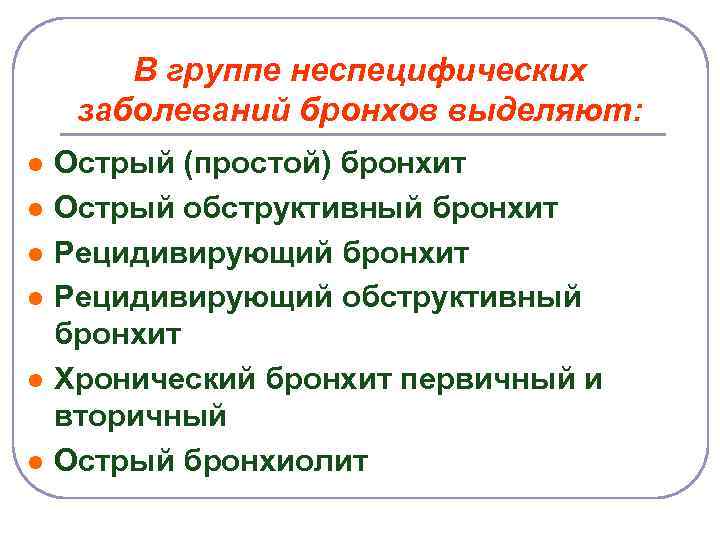 В группе неспецифических заболеваний бронхов выделяют:

- Острый (простой) бронхит
- Острый обструктивный бронхит
- Рецидивирующий бронхит
- Рецидивирующий обструктивный бронхит
- Хронический бронхит первичный и вторичный
- Острый бронхиолит